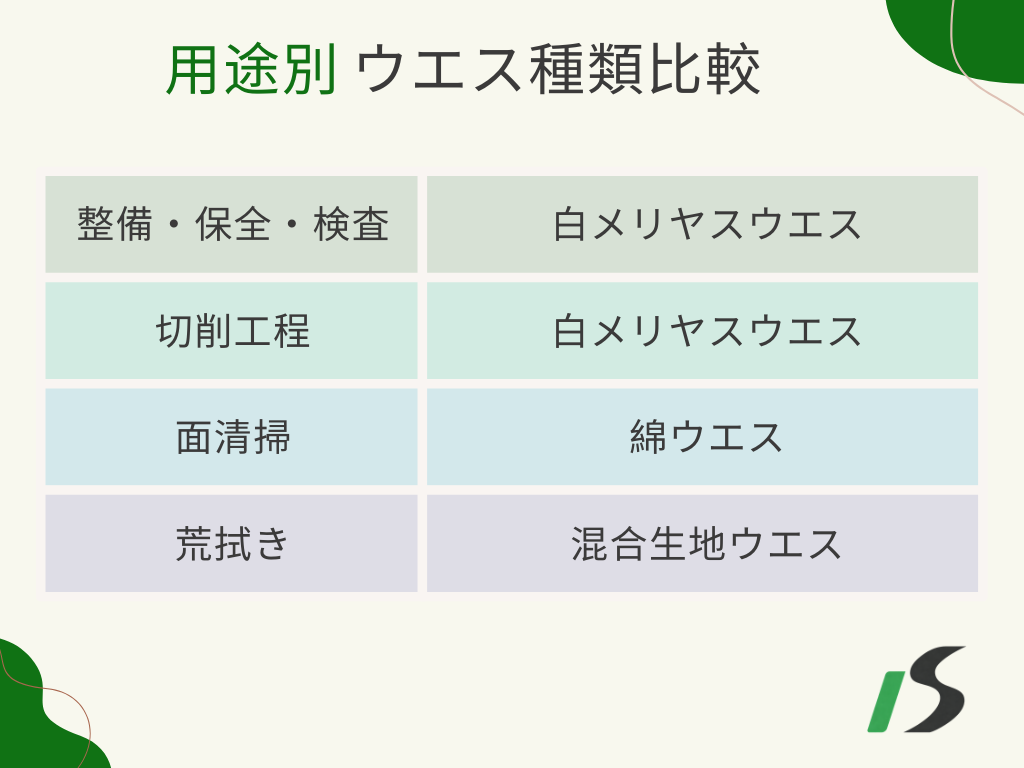 用途別 ウエス種類比較

| 整備・保全・検査 | 白メリヤスウエス |
|---|---|
| 切削工程 | 白メリヤスウエス |
| 面清掃 | 綿ウエス |
| 荒拭き | 混合生地ウエス |

IS